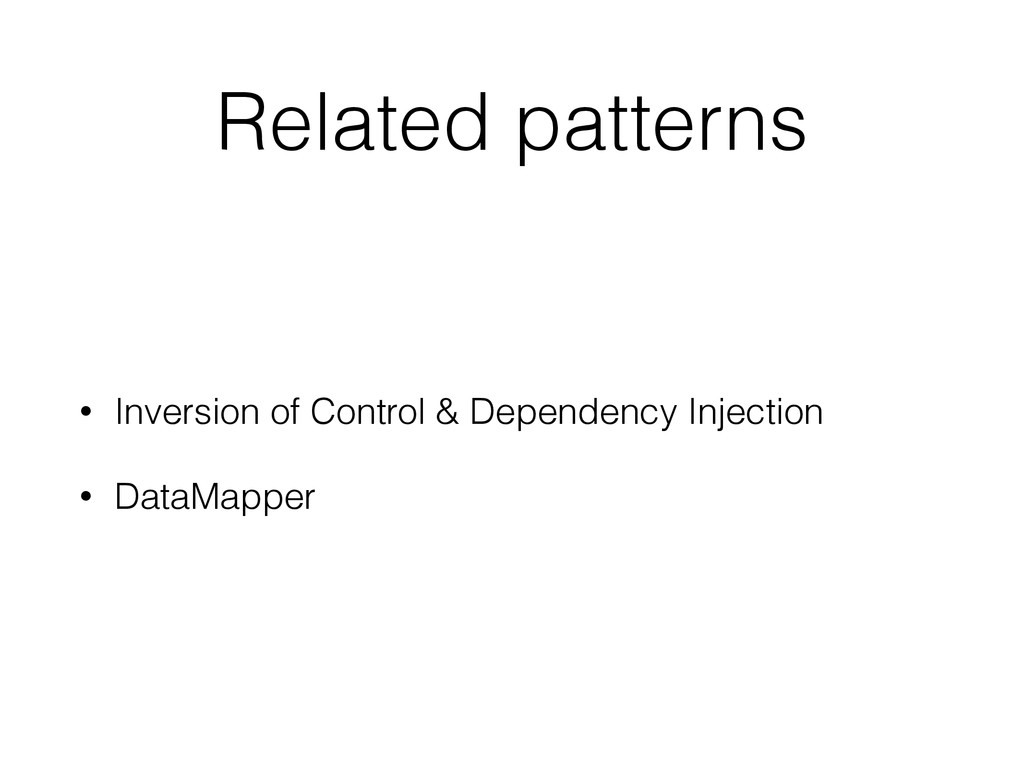 Related patterns

• Inversion of Control & Dependency Injection

• DataMapper